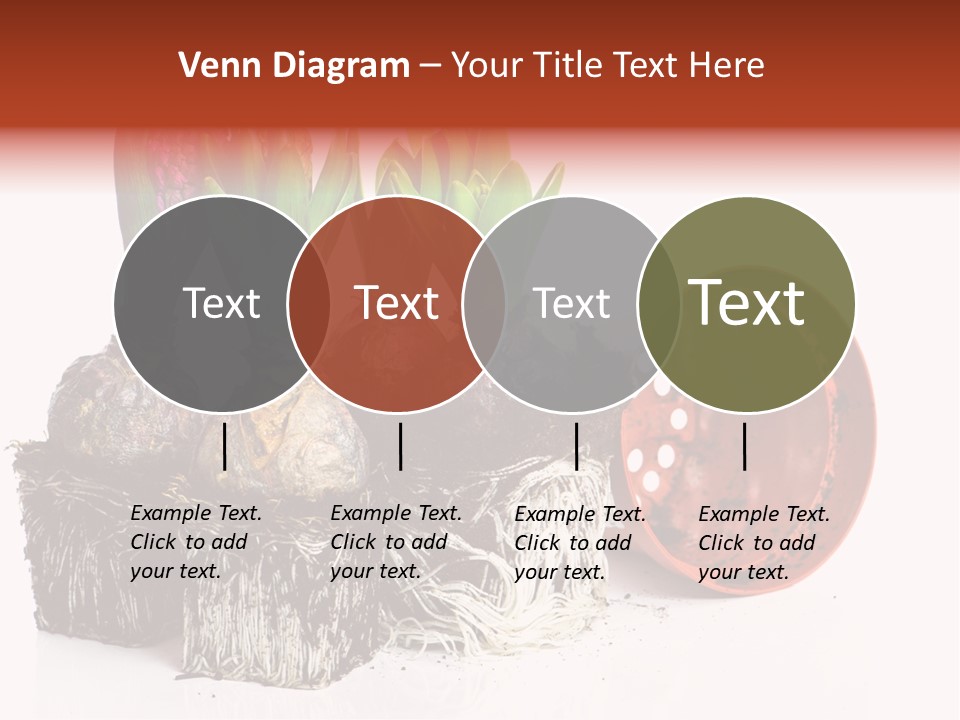 Venn Diagram – Your Title Text Here

Text

Text

Text

Text

Example Text. Click to add your text.

Example Text. Click to add your text.

Example Text. Click to add your text.

Example Text. Click to add your text.